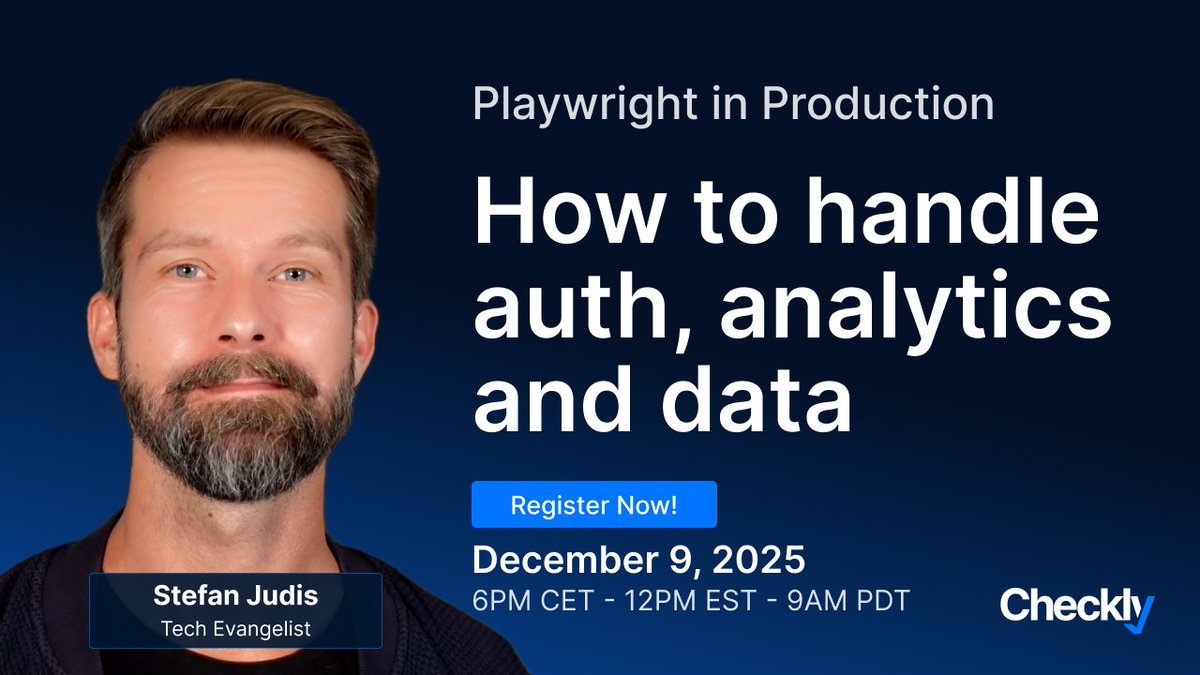 Playwright in Production

How to handle auth, analytics and data

Register Now!

December 9, 2025

6PM CET - 12PM EST - 9AM PDT

Stefan Judis
Tech Evangelist

Checkly